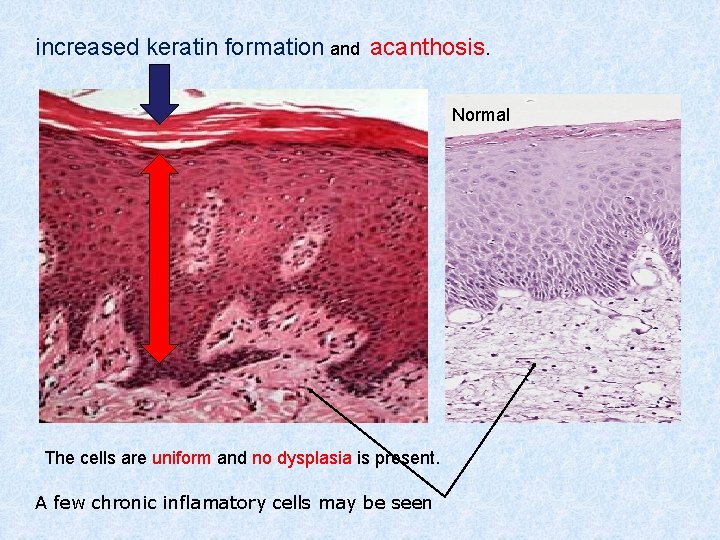 increased keratin formation and acanthosis.

Normal

The cells are uniform and no dysplasia is present.

A few chronic inflamatory cells may be seen